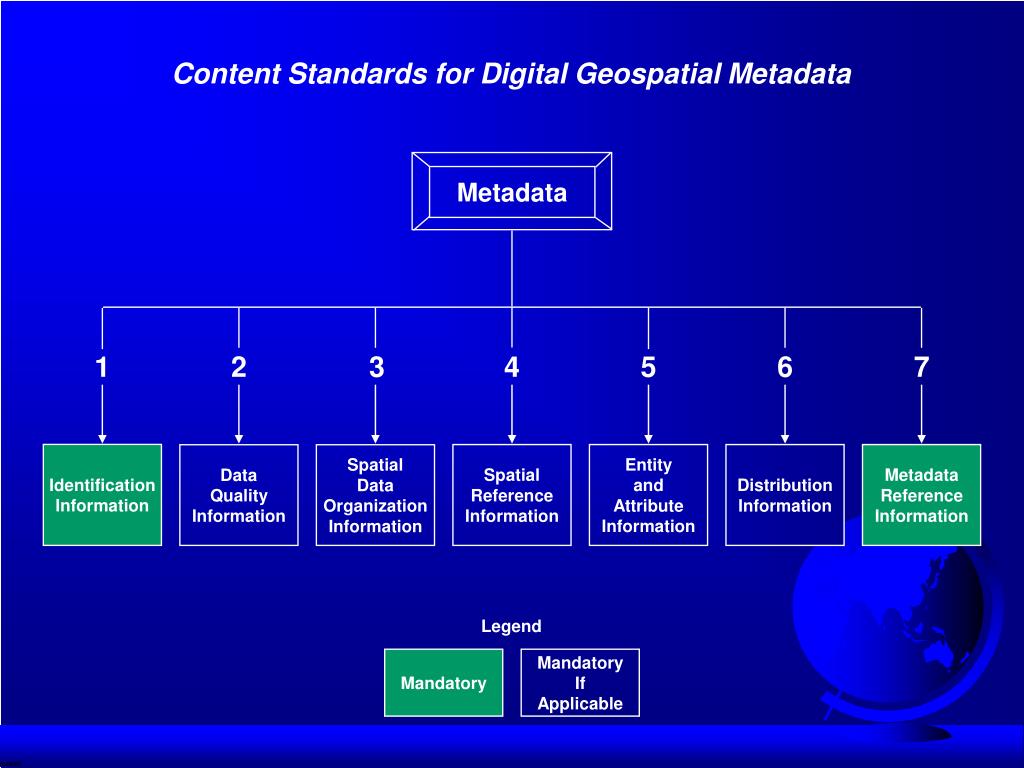 Content Standards for Digital Geospatial Metadata

Metadata

1

2

3

4

5

6

7

Identification Information

Data Quality Information

Spatial Data Organization Information

Spatial Reference Information

Entity and Attribute Information

Distribution Information

Metadata Reference Information

Legend

Mandatory

Mandatory If Applicable